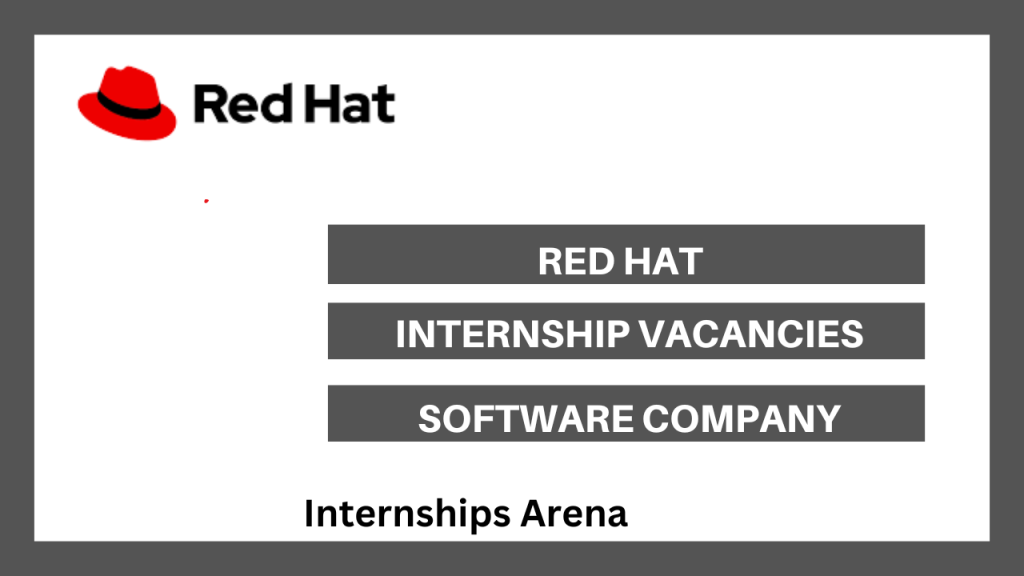 Red Hat

RED HAT

INTERNSHIP VACANCIES

SOFTWARE COMPANY

Internships Arena